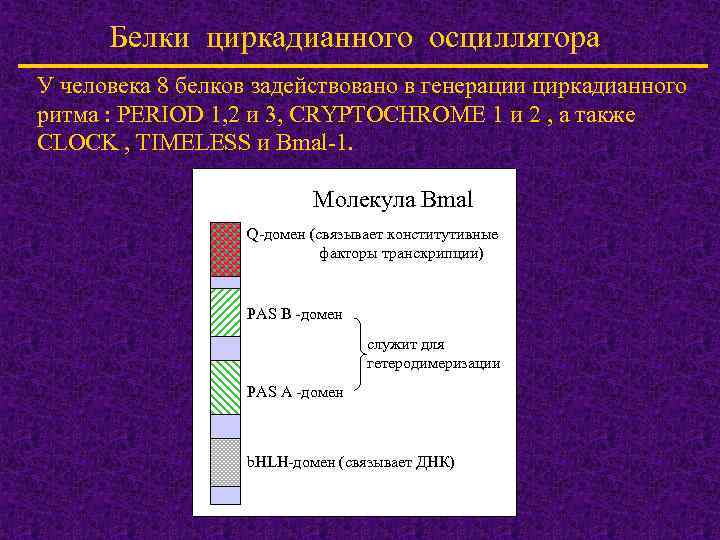 Белки циркадианного осциллятора

У человека 8 белков задействовано в генерации циркадианного ритма : PERIOD 1,2 и 3, CRYPTOCHROME 1 и 2 , а также CLOCK , TIMELESS и Bmal-1.

Молекула Bmal

Q-домен (связывает конститутивные факторы транскрипции)

PAS B -домен

служит для гетеродимеризации

PAS A -домен

bHLH-домен (связывает ДНК)